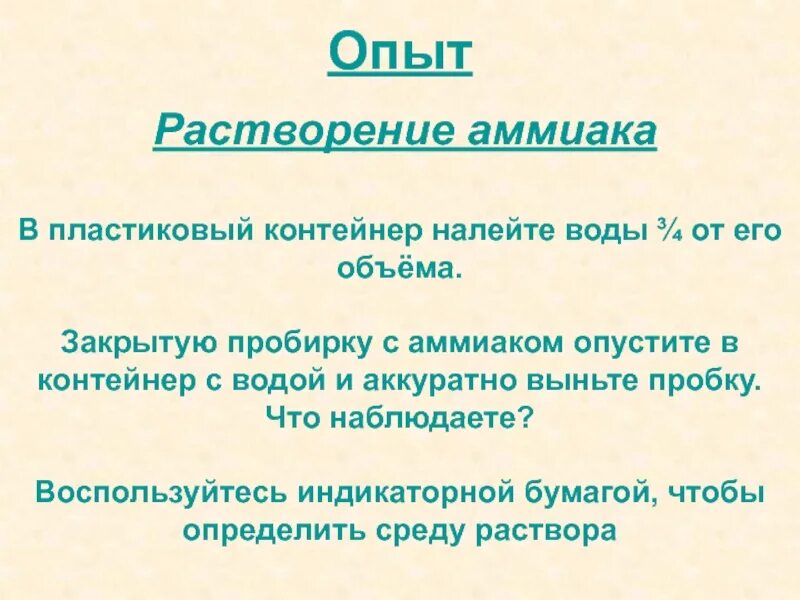 Опыт

Растворение аммиака

В пластиковый контейнер налейте воды ¾ от его объёма.

Закрытую пробирку с аммиаком опустите в контейнер с водой и аккуратно выньте пробку. Что наблюдаете?

Воспользуйтесь индикаторной бумагой, чтобы определить среду раствора